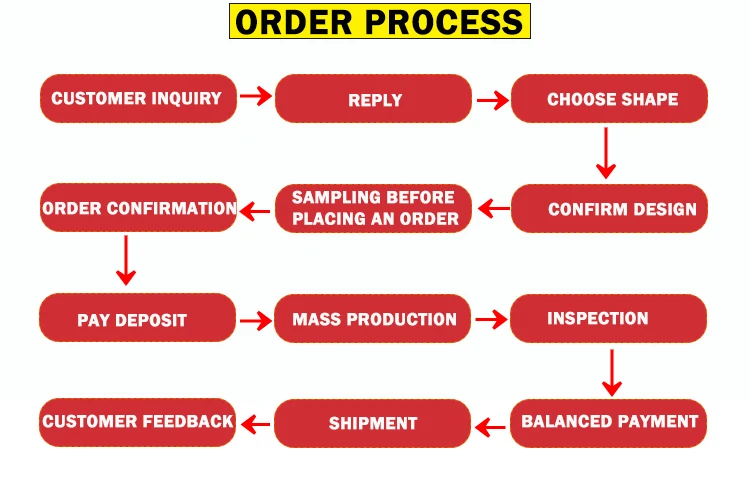 ORDER PROCESS

CUSTOMER INQUIRY

REPLY

CHOOSE SHAPE

CONFIRM DESIGN

SAMPLING BEFORE PLACING AN ORDER

ORDER CONFIRMATION

PAY DEPOSIT

MASS PRODUCTION

INSPECTION

BALANCED PAYMENT

SHIPMENT

CUSTOMER FEEDBACK